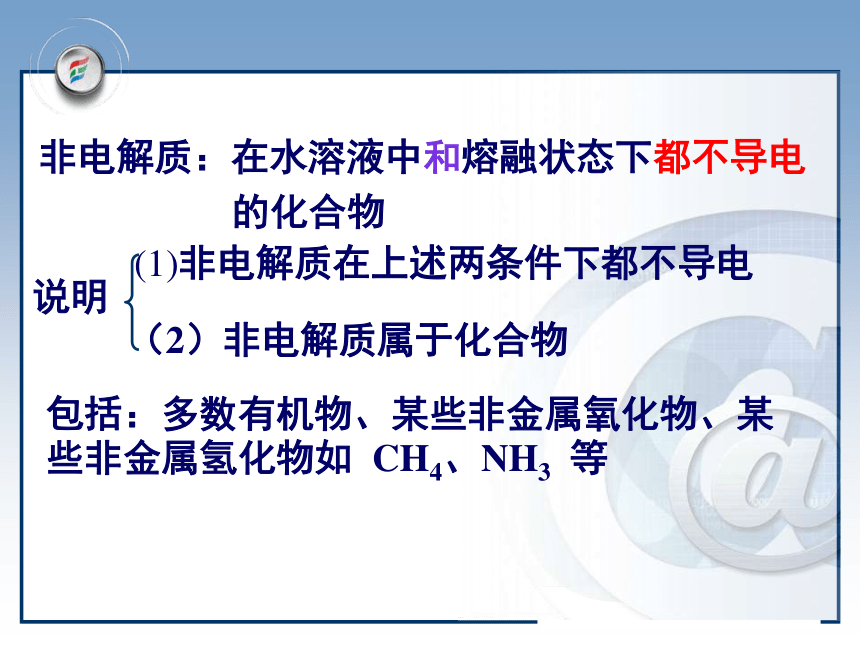 非电解质：在水溶液中和熔融状态下都不导电的化合物

说明 (1)非电解质在上述两条件下都不导电
（2）非电解质属于化合物

包括：多数有机物、某些非金属氧化物、某些非金属氢化物如 $CH_4$、$NH_3$ 等